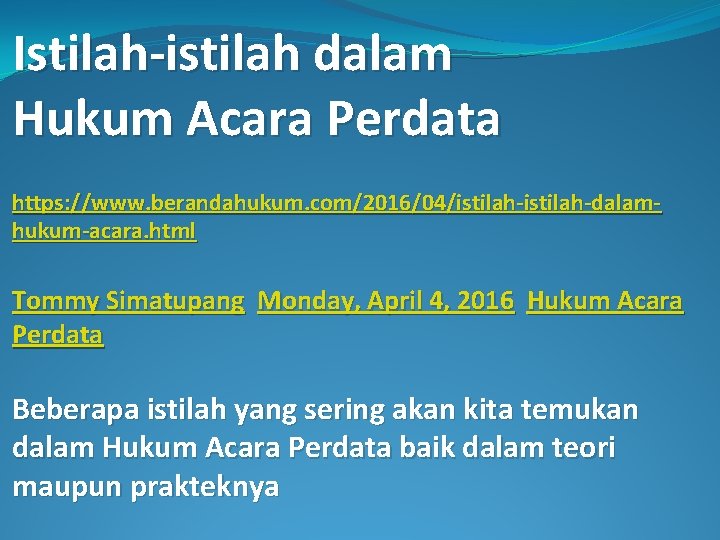 Istilah-istilah dalam Hukum Acara Perdata

https://www.berandahukum.com/2016/04/istilah-istilah-dalam-hukum-acara.html

Tommy Simatupang Monday, April 4, 2016 Hukum Acara Perdata

Beberapa istilah yang sering akan kita temukan dalam Hukum Acara Perdata baik dalam teori maupun prakteknya